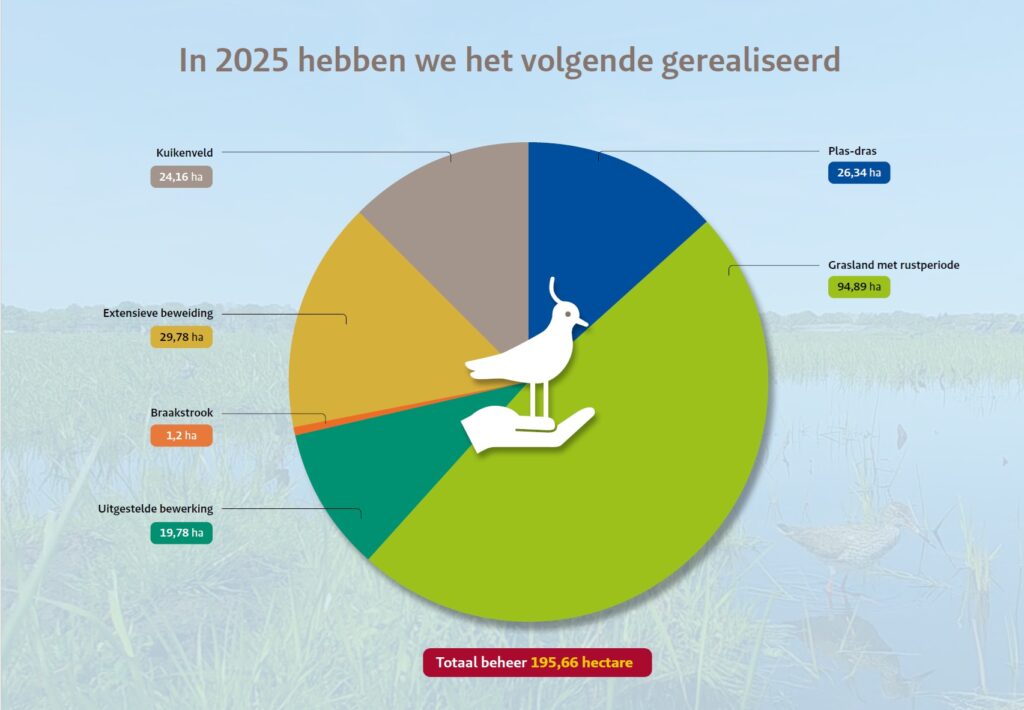 In 2025 hebben we het volgende gerealiseerd

Kuikenveld
24,16 ha

Extensieve beweiding
29,78 ha

Braakstrook
1,2 ha

Uitgestelde bewerking
19,78 ha

Plas-dras
26,34 ha

Grasland met rustperiode
94,89 ha

Totaal beheer 195,66 hectare